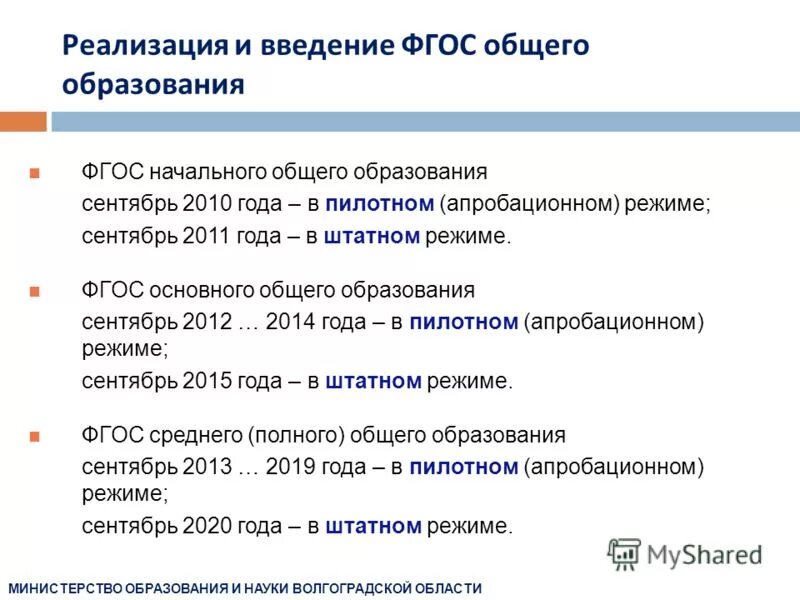 Реализация и введение ФГОС общего образования

ФГОС начального общего образования
сентябрь 2010 года – в пилотном (апробационном) режиме;
сентябрь 2011 года – в штатном режиме.

ФГОС основного общего образования
сентябрь 2012 … 2014 года – в пилотном (апробационном) режиме;
сентябрь 2015 года – в штатном режиме.

ФГОС среднего (полного) общего образования
сентябрь 2013 … 2019 года – в пилотном (апробационном) режиме;
сентябрь 2020 года – в штатном режиме.

MyShared

МИНИСТЕРСТВО ОБРАЗОВАНИЯ И НАУКИ ВОЛГОГРАДСКОЙ ОБЛАСТИ